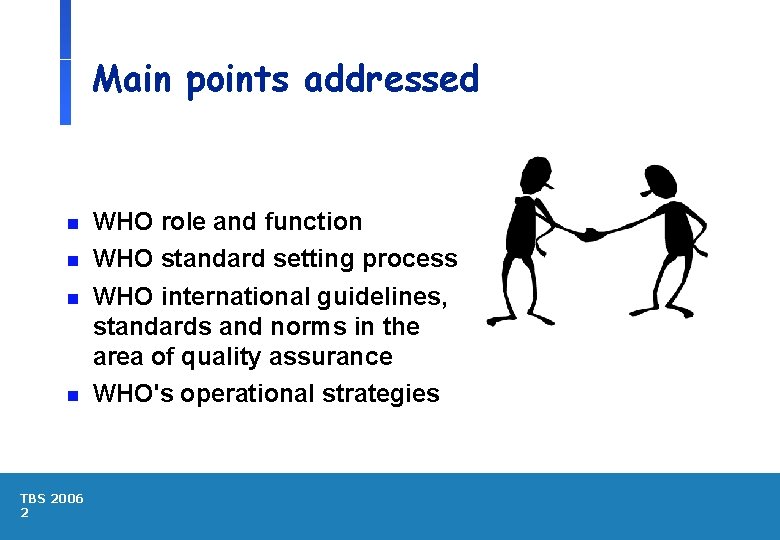 Main points addressed

- WHO role and function
- WHO standard setting process
- WHO international guidelines, standards and norms in the area of quality assurance
- WHO's operational strategies

TBS 2006
2